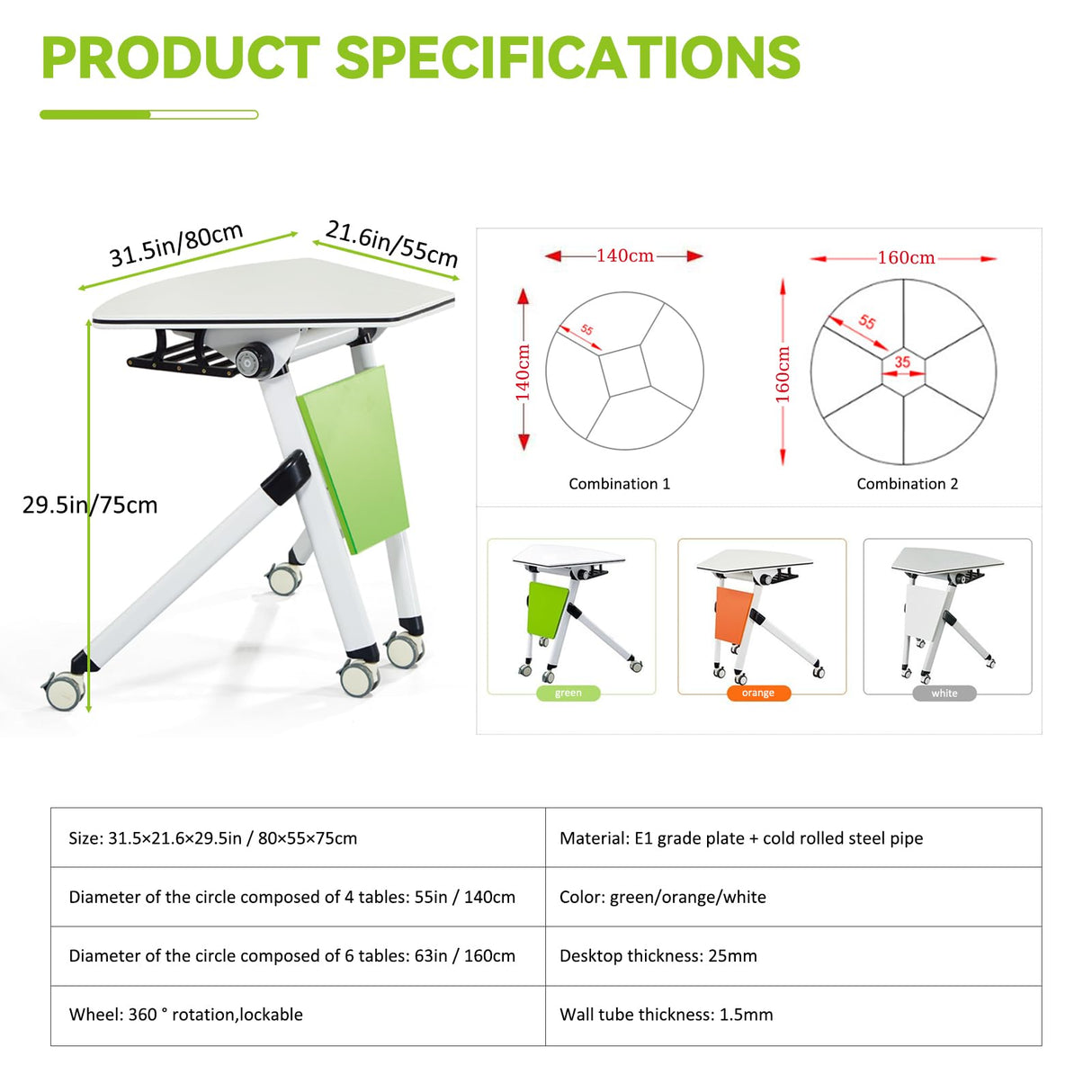 PRODUCT SPECIFICATIONS

31.5in/80cm

21.6in/55cm

29.5in/75cm

140cm

140cm

55

Combination 1

160cm

160cm

55

35

Combination 2

green

orange

white

| Size: 31.5×21.6×29.5in / 80×55×75cm | Material: E1 grade plate + cold rolled steel pipe |
|---|---|
| Diameter of the circle composed of 4 tables: 55in / 140cm | Color: green/orange/white |
| Diameter of the circle composed of 6 tables: 63in / 160cm | Desktop thickness: 25mm |
| Wheel: 360 ° rotation,lockable | Wall tube thickness: 1.5mm |